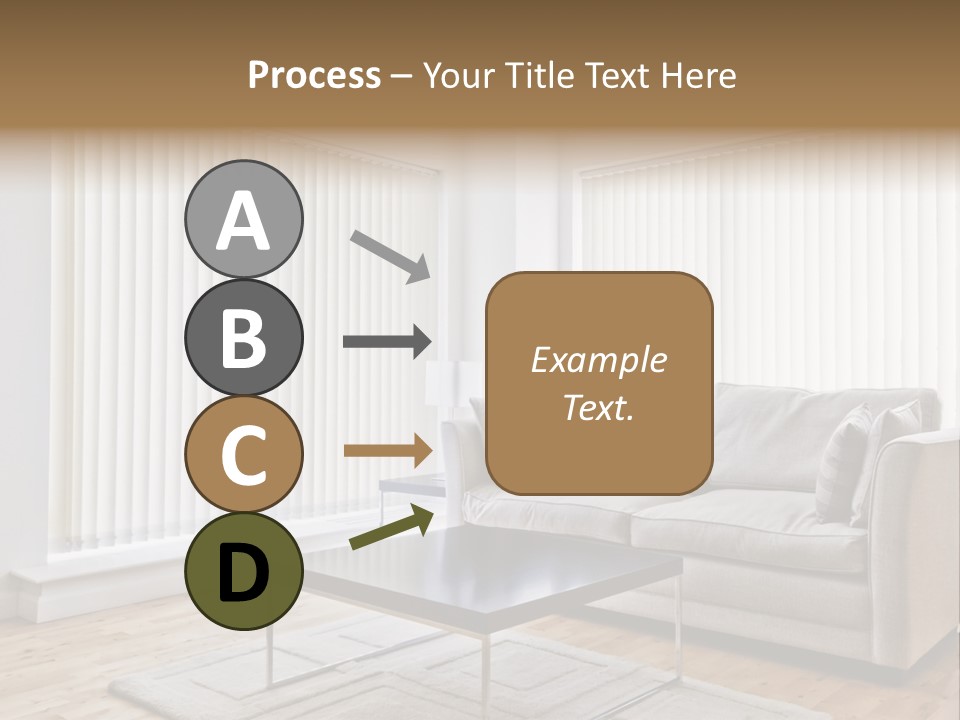 Process – Your Title Text Here

A

B

C

D

Example Text.